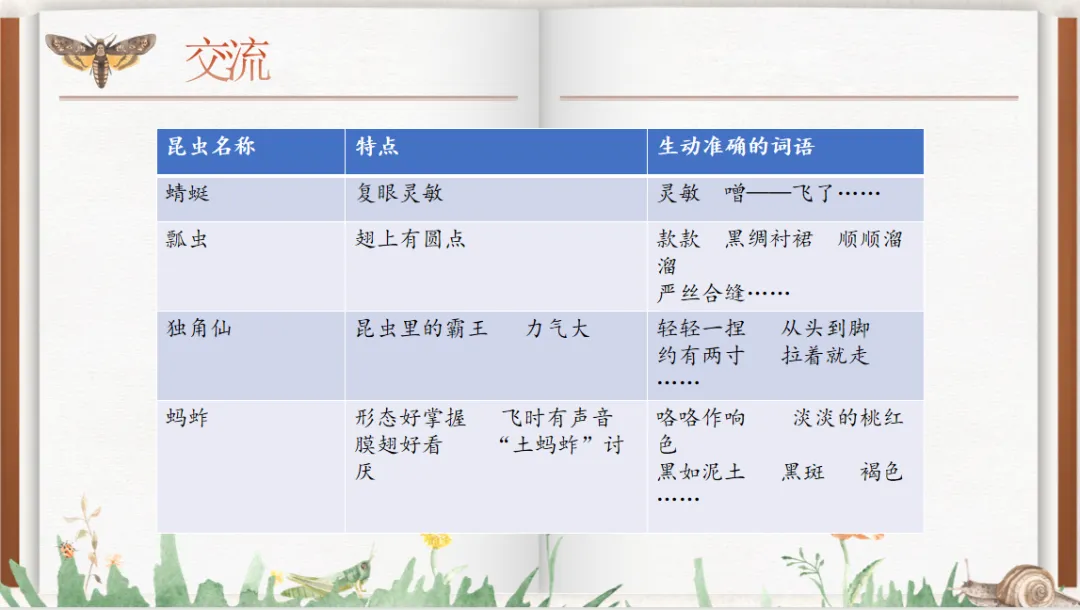 交流

| 昆虫名称 | 特点 | 生动准确的词语 |
|---|---|---|
| 蜻蜓 | 复眼灵敏 | 灵敏　噌——飞了…… |
| 瓢虫 | 翅上有圆点 | 款款　黑绸衬裙　顺顺溜溜 严丝合缝…… |
| 独角仙 | 昆虫里的霸王　力气大 | 轻轻一捏　从头到脚 约有两寸　拉着就走 …… |
| 蚂蚱 | 形态好掌握　飞时有声音 膜翅好看　“土蚂蚱”讨厌 | 咯咯作响　淡淡的桃红色 黑如泥土　黑斑　褐色 …… |